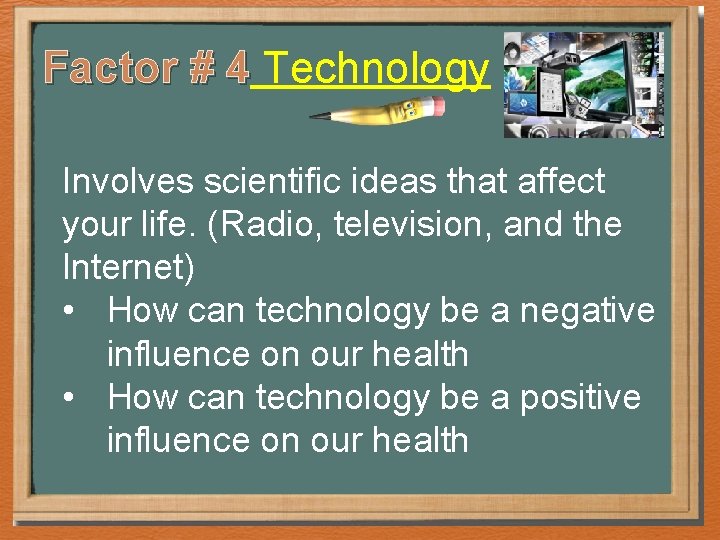 Factor # 4 Technology

Involves scientific ideas that affect your life. (Radio, television, and the Internet)

• How can technology be a negative influence on our health
• How can technology be a positive influence on our health